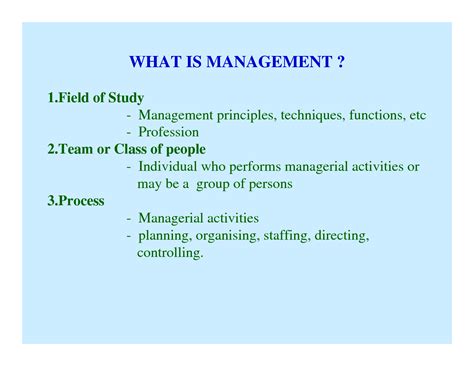 WHAT IS MANAGEMENT ?

1.Field of Study
- Management principles, techniques, functions, etc
- Profession

2.Team or Class of people
- Individual who performs managerial activities or may be a group of persons

3.Process
- Managerial activities
- planning, organising, staffing, directing, controlling.